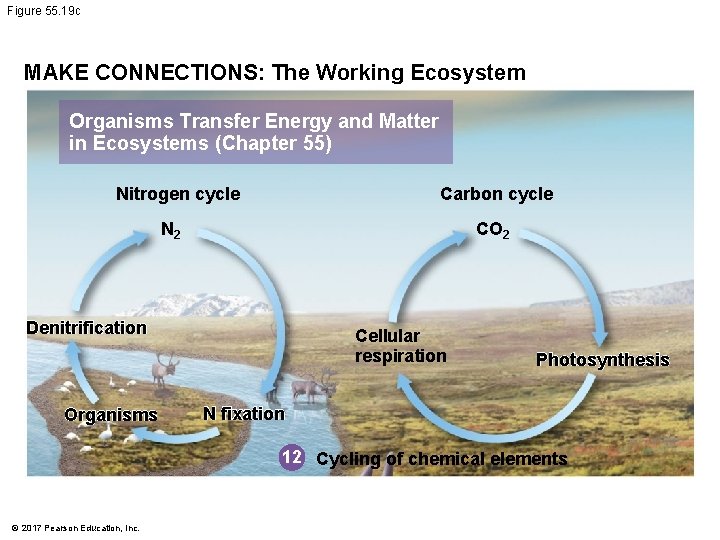 Figure 55.19c

MAKE CONNECTIONS: The Working Ecosystem

Organisms Transfer Energy and Matter in Ecosystems (Chapter 55)

Nitrogen cycle

$N_2$

Denitrification

Organisms

N fixation

Carbon cycle

$CO_2$

Cellular respiration

Photosynthesis

12 Cycling of chemical elements

© 2017 Pearson Education, Inc.